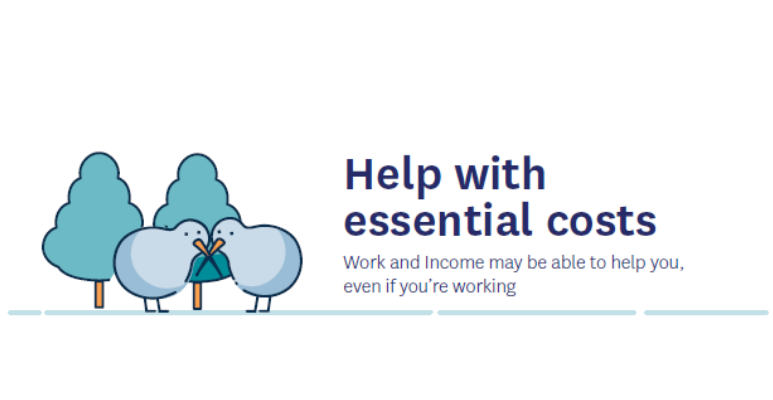 Help with essential costs

Work and Income may be able to help you, even if you're working